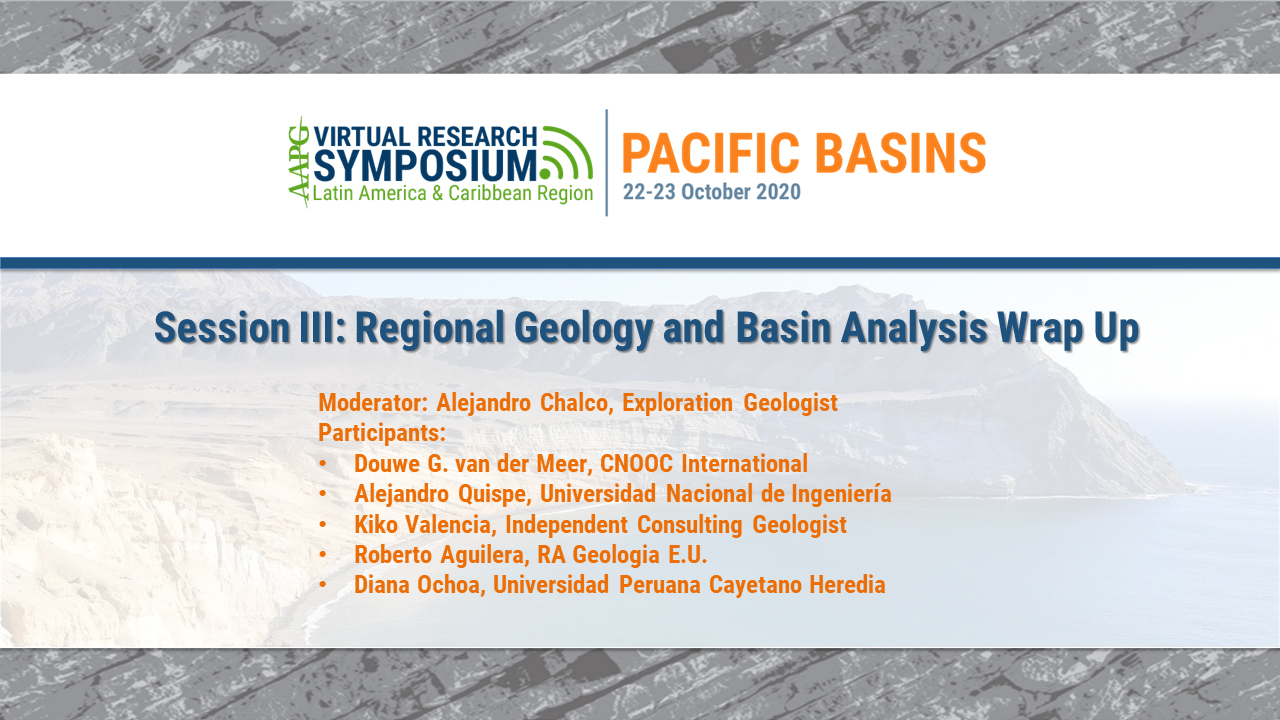 AAPG VIRTUAL RESEARCH SYMPOSIUM
Latin America & Caribbean Region

PACIFIC BASINS
22-23 October 2020

Session III: Regional Geology and Basin Analysis Wrap Up

Moderator: Alejandro Chalco, Exploration Geologist
Participants:
• Douwe G. van der Meer, CNOOC International
• Alejandro Quispe, Universidad Nacional de Ingeniería
• Kiko Valencia, Independent Consulting Geologist
• Roberto Aguilera, RA Geologia E.U.
• Diana Ochoa, Universidad Peruana Cayetano Heredia